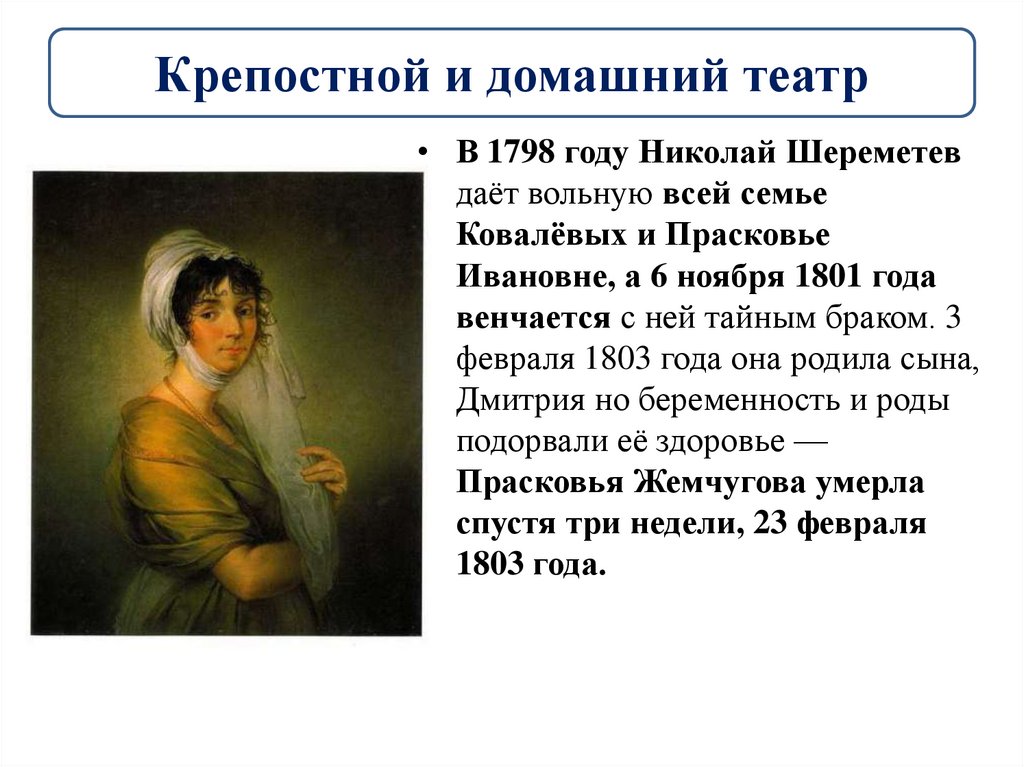 Крепостной и домашний театр

• В 1798 году Николай Шереметев даёт вольную всей семье Ковалёвых и Прасковье Ивановне, а 6 ноября 1801 года венчается с ней тайным браком. 3 февраля 1803 года она родила сына, Дмитрия но беременность и роды подорвали её здоровье — Прасковья Жемчугова умерла спустя три недели, 23 февраля 1803 года.